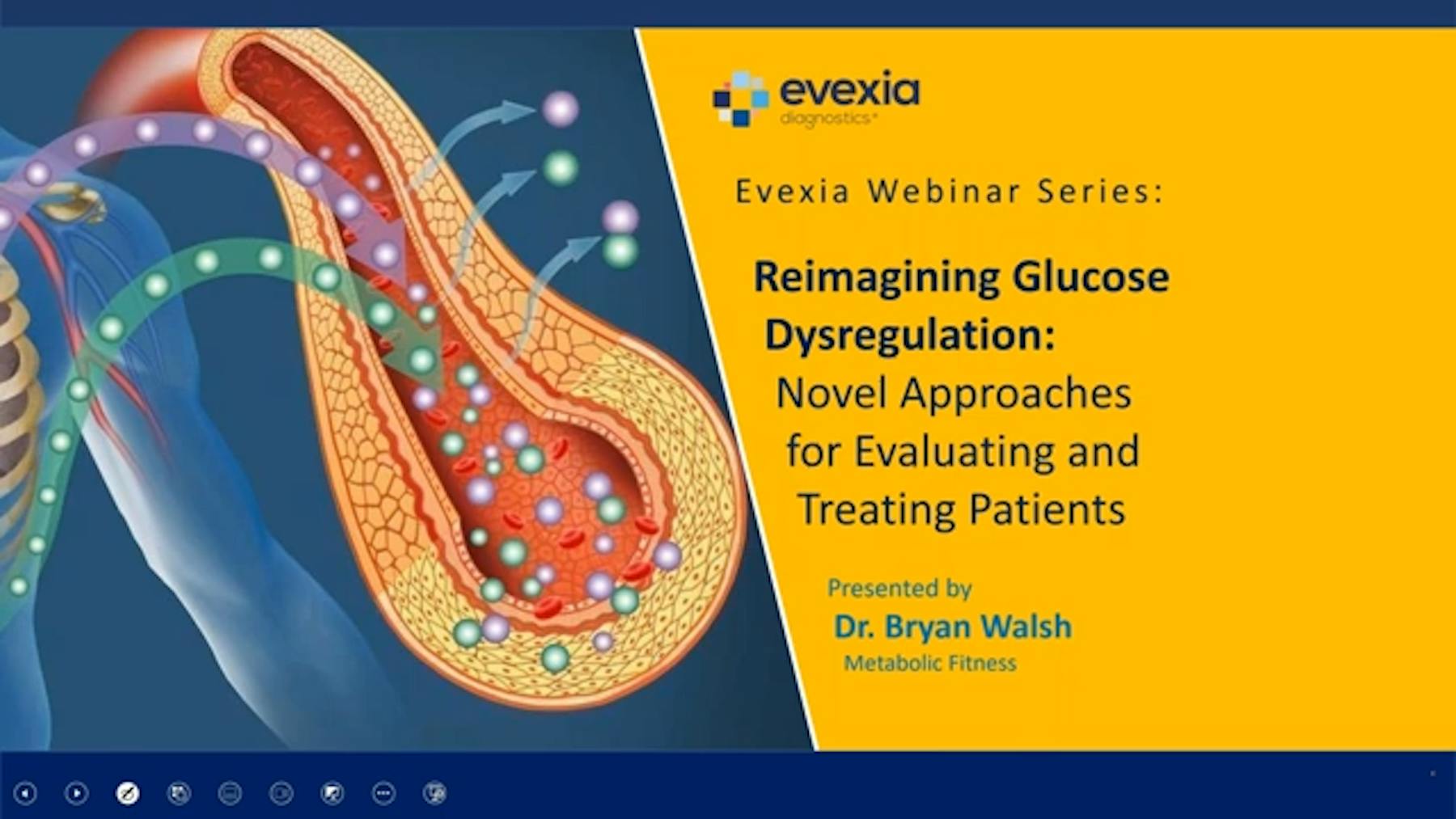 evexia
diagnostics

Evexia Webinar Series:

Reimagining Glucose Dysregulation:
Novel Approaches for Evaluating and Treating Patients

Presented by
Dr. Bryan Walsh
Metabolic Fitness